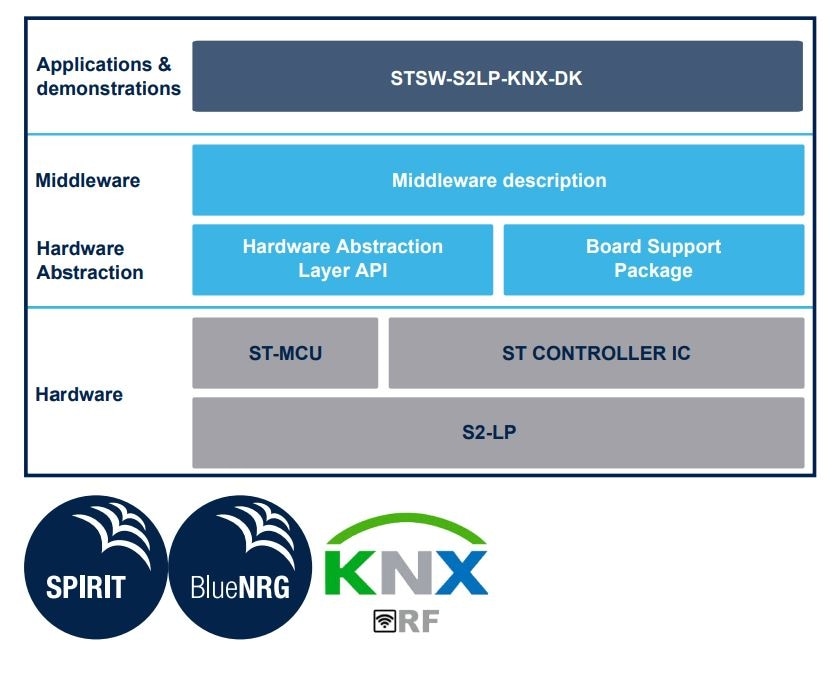 Applications & demonstrations

STSW-S2LP-KNX-DK

Middleware

Middleware description

Hardware Abstraction

Hardware Abstraction Layer API

Board Support Package

Hardware

ST-MCU

ST CONTROLLER IC

S2-LP

SPIRIT

BlueNRG

KNX

RF